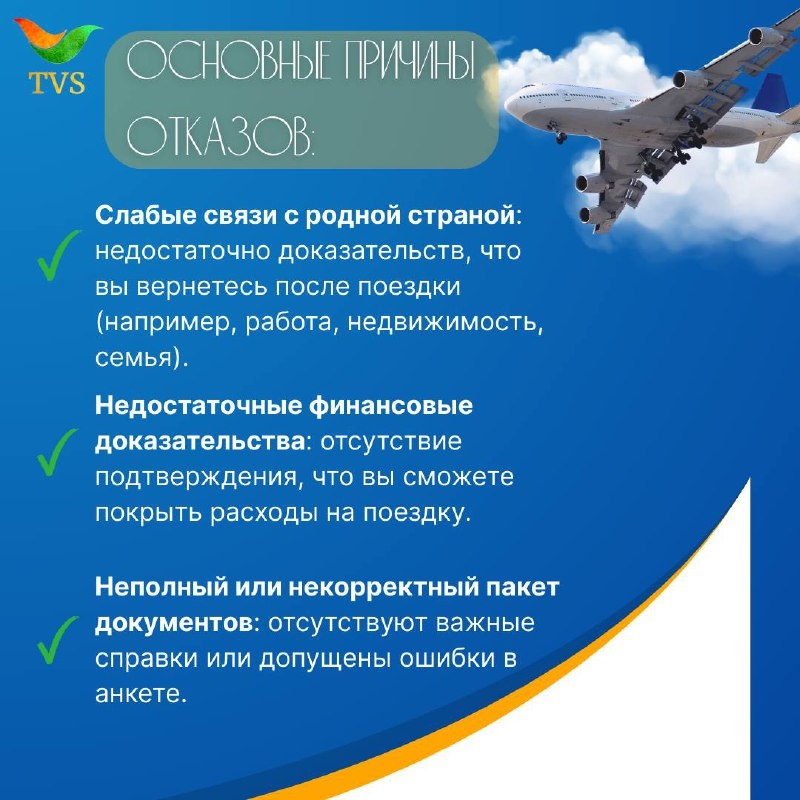 TVS

ОСНОВНЫЕ ПРИЧИНЫ ОТКАЗОВ:

Слабые связи с родной страной: недостаточно доказательств, что вы вернетесь после поездки (например, работа, недвижимость, семья).

Недостаточные финансовые доказательства: отсутствие подтверждения, что вы сможете покрыть расходы на поездку.

Неполный или некорректный пакет документов: отсутствуют важные справки или допущены ошибки в анкете.